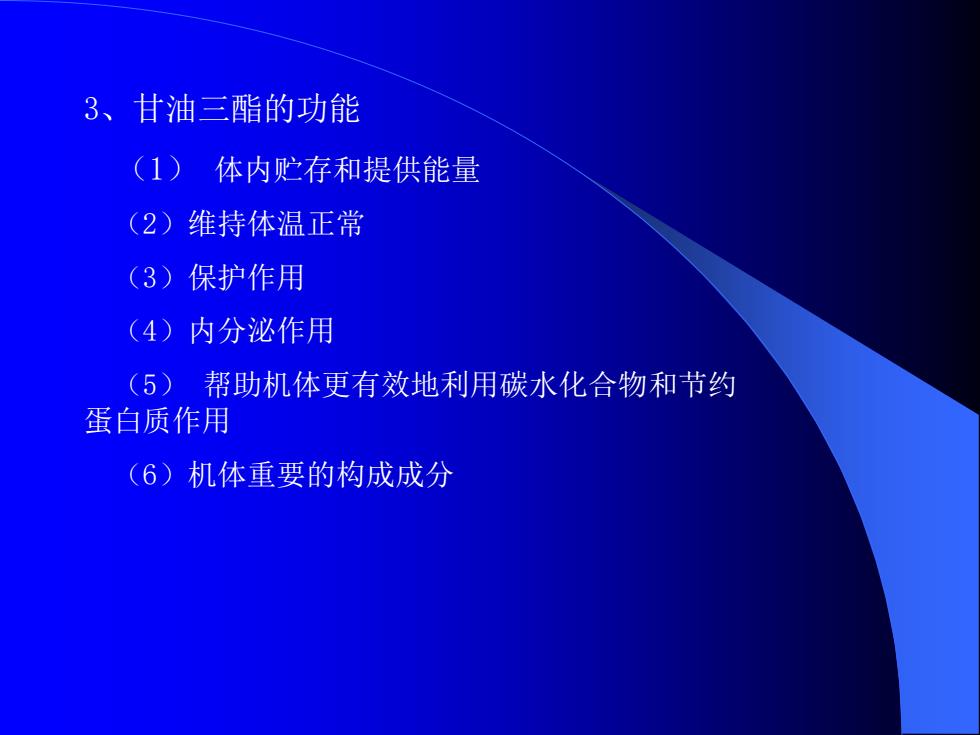 3、甘油三酯的功能

（1） 体内贮存和提供能量

（2）维持体温正常

（3）保护作用

（4）内分泌作用

（5） 帮助机体更有效地利用碳水化合物和节约蛋白质作用

（6）机体重要的构成成分